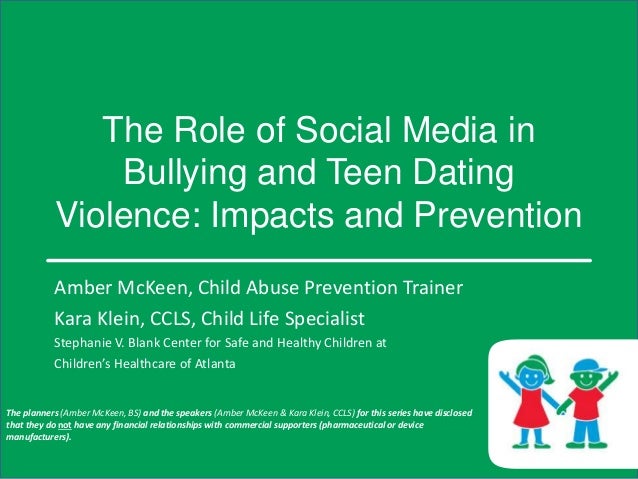 The Role of Social Media in Bullying and Teen Dating Violence: Impacts and Prevention

Amber McKeen, Child Abuse Prevention Trainer

Kara Klein, CCLS, Child Life Specialist

Stephanie V. Blank Center for Safe and Healthy Children at Children's Healthcare of Atlanta

The planners (Amber McKeen, BS) and the speakers (Amber McKeen & Kara Klein, CCLS) for this series have disclosed that they do not have any financial relationships with commercial supporters (pharmaceutical or device manufacturers).